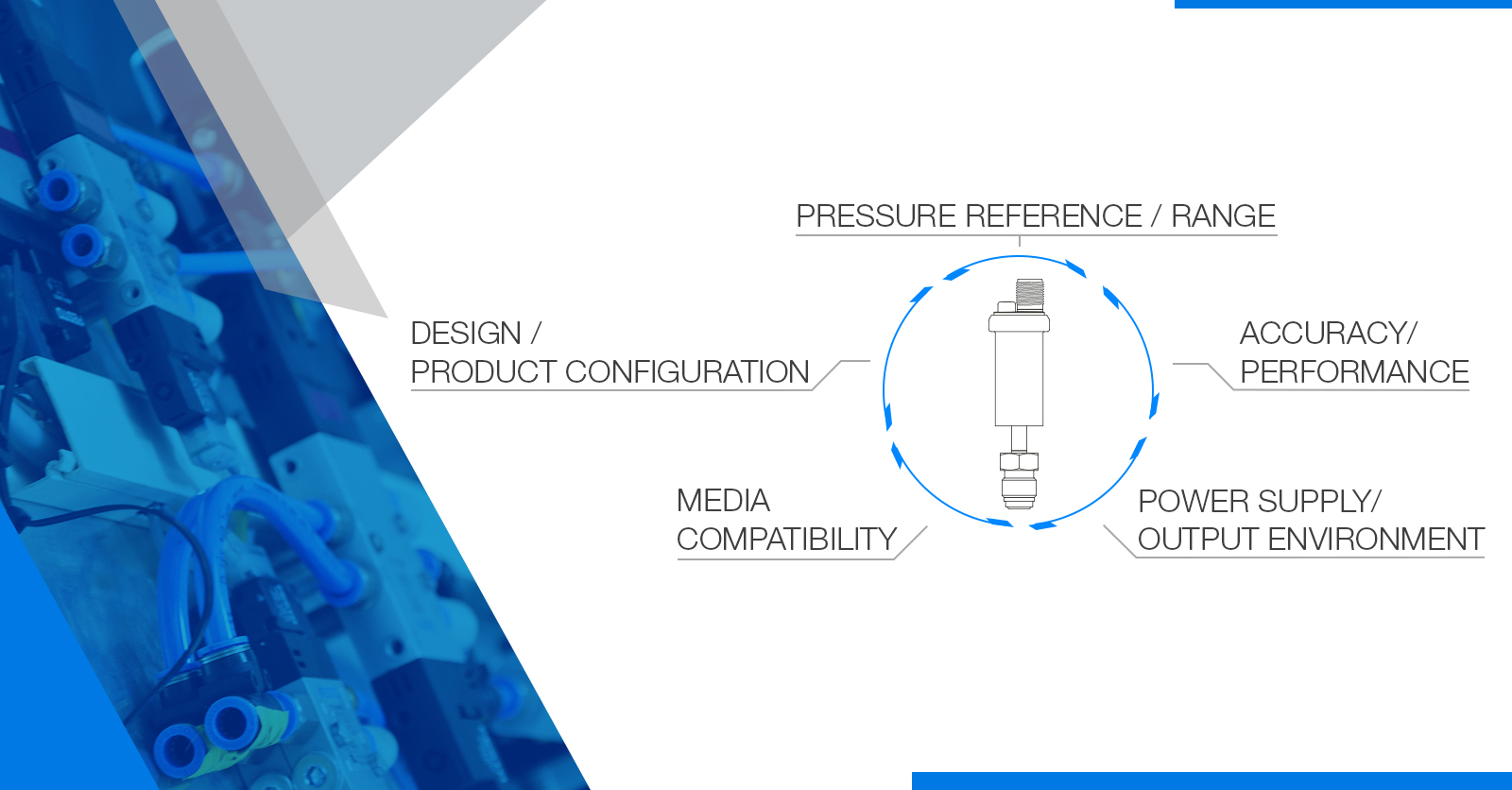 PRESSURE REFERENCE / RANGE

DESIGN /
PRODUCT CONFIGURATION

ACCURACY/
PERFORMANCE

MEDIA
COMPATIBILITY

POWER SUPPLY/
OUTPUT ENVIRONMENT